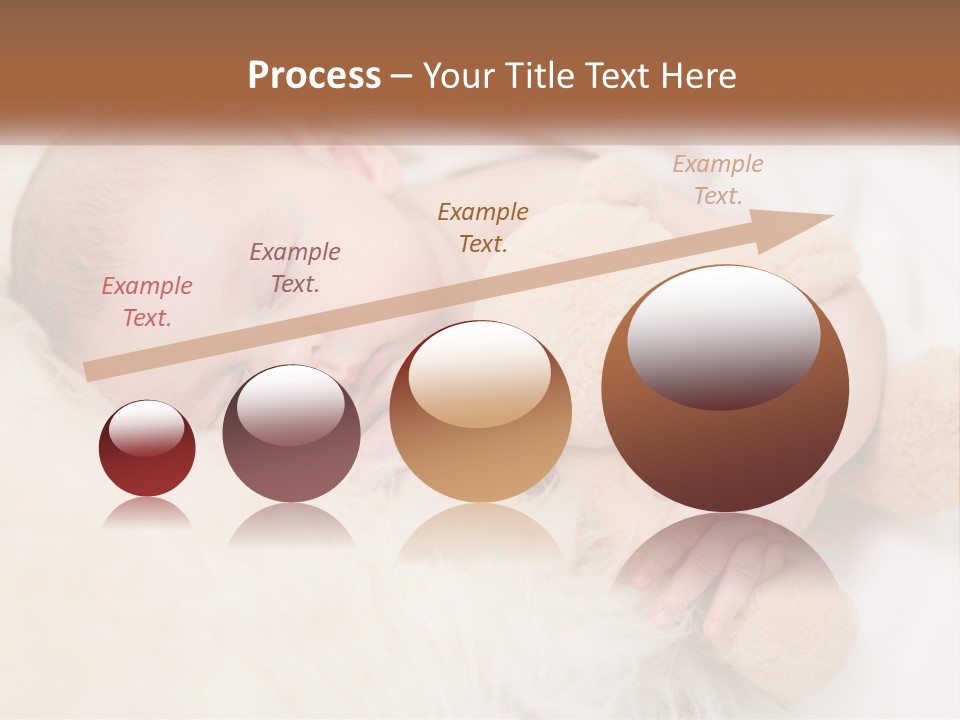 Process – Your Title Text Here

Example Text.

Example Text.

Example Text.

Example Text.